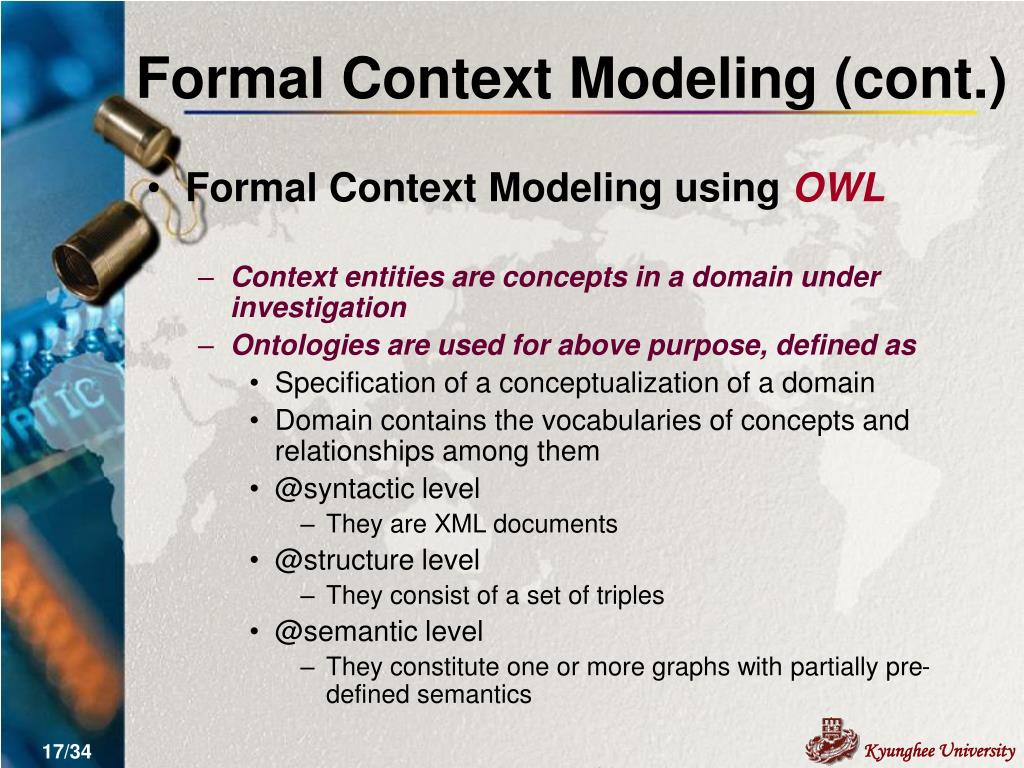 Formal Context Modeling (cont.)

• Formal Context Modeling using OWL

– Context entities are concepts in a domain under investigation

– Ontologies are used for above purpose, defined as

• Specification of a conceptualization of a domain

• Domain contains the vocabularies of concepts and relationships among them

• @syntactic level

– They are XML documents

• @structure level

– They consist of a set of triples

• @semantic level

– They constitute one or more graphs with partially pre-defined semantics

17/34

Kyunghee University